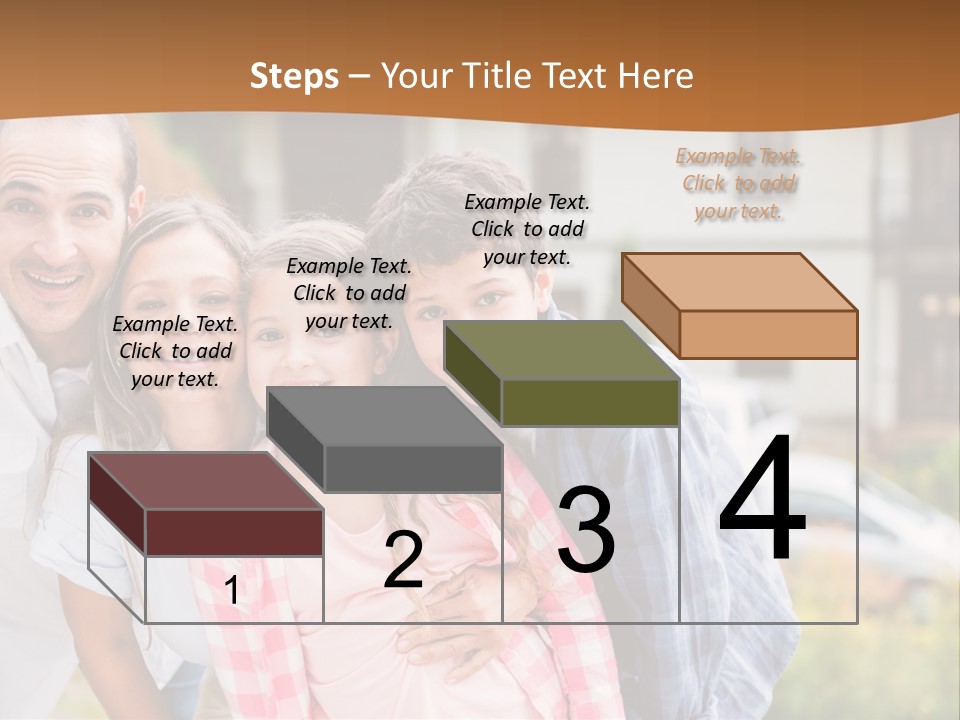 Steps – Your Title Text Here

Example Text. Click to add your text.

Example Text. Click to add your text.

Example Text. Click to add your text.

Example Text. Click to add your text.

1

2

3

4